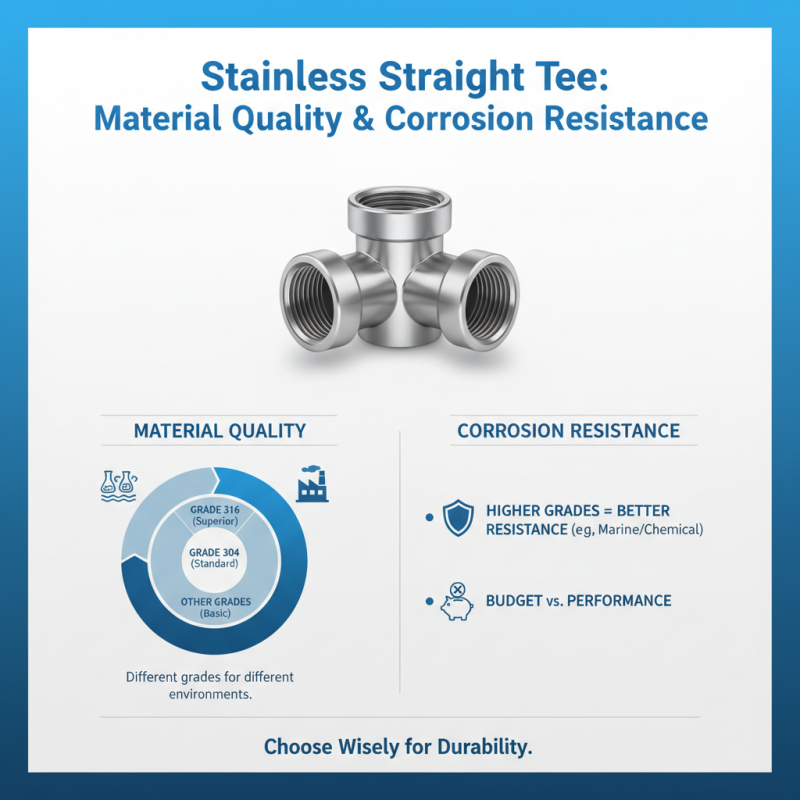 Stainless Straight Tee:
Material Quality & Corrosion Resistance

MATERIAL QUALITY

GRADE 316
(Superior)

GRADE 304
(Standard)

OTHER GRADES
(Basic)

Different grades for different environments.

CORROSION RESISTANCE

HIGHER GRADES = BETTER RESISTANCE (eg, Marine/Chemical)

BUDGET vs. PERFORMANCE

Choose Wisely for Durability.